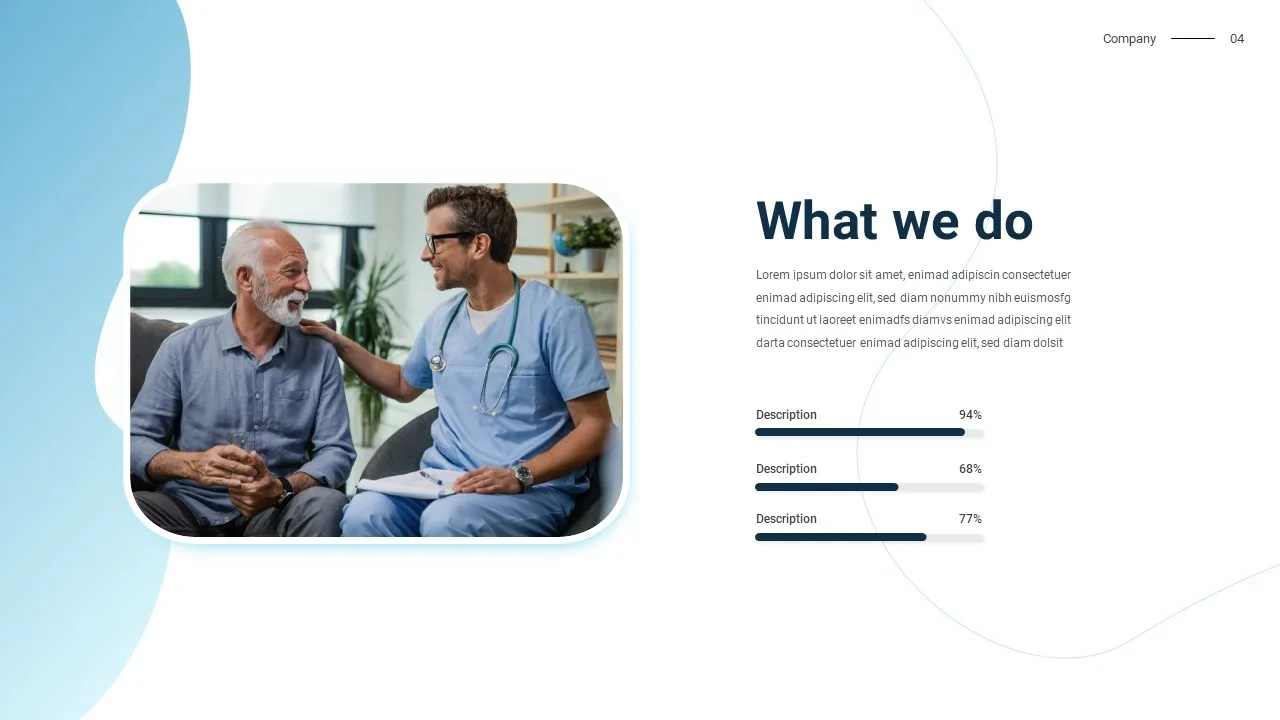 Company 04

What we do

Lorem ipsum dolor sit amet, enimad adipiscin consectetuer enimad adipiscing elit, sed diam nonummy nibh euismosfg tincidunt ut laoreet enimadfs diamvs enimad adipiscing elit darta consectetuer enimad adipiscing elit, sed diam dolsit

Description 94%

Description 68%

Description 77%